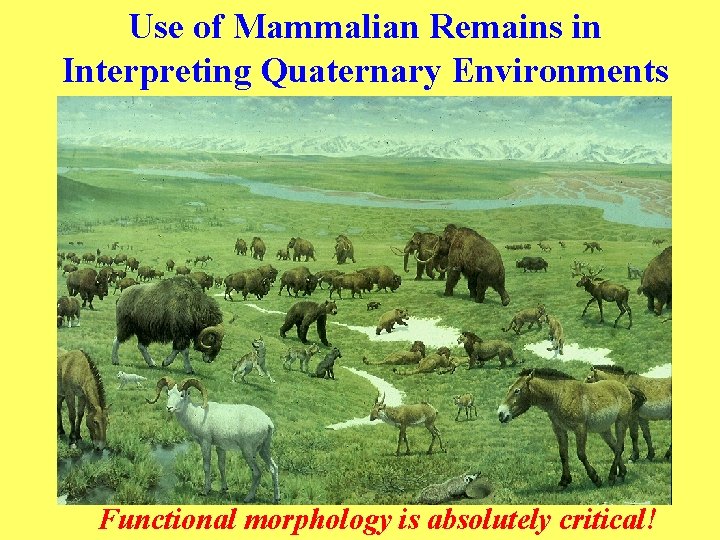 Use of Mammalian Remains in Interpreting Quaternary Environments

Functional morphology is absolutely critical!